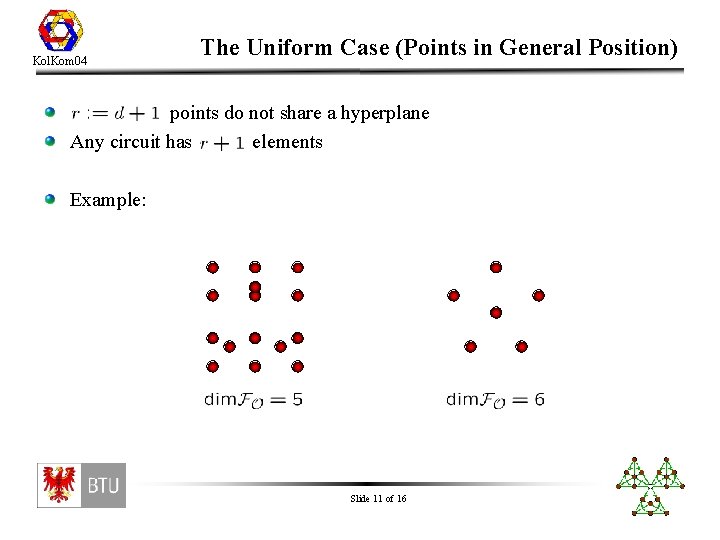 KolKom04

The Uniform Case (Points in General Position)

$r := d + 1$ points do not share a hyperplane

Any circuit has $r + 1$ elements

Example:

$\dim \mathcal{F}_{\mathcal{O}} = 5$

$\dim \mathcal{F}_{\mathcal{O}} = 6$

BTU

Slide 11 of 16